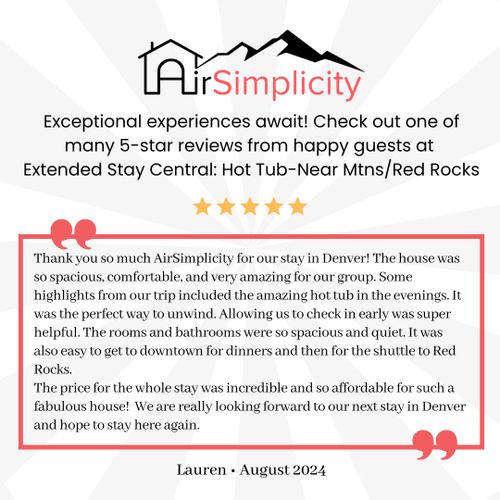 AirSimplicity

Exceptional experiences await! Check out one of many 5-star reviews from happy guests at Extended Stay Central: Hot Tub-Near Mtns/Red Rocks

Thank you so much AirSimplicity for our stay in Denver! The house was so spacious, comfortable, and very amazing for our group. Some highlights from our trip included the amazing hot tub in the evenings. It was the perfect way to unwind. Allowing us to check in early was super helpful. The rooms and bathrooms were so spacious and quiet. It was also easy to get to downtown for dinners and then for the shuttle to Red Rocks.
The price for the whole stay was incredible and so affordable for such a fabulous house! We are really looking forward to our next stay in Denver and hope to stay here again.

Lauren • August 2024